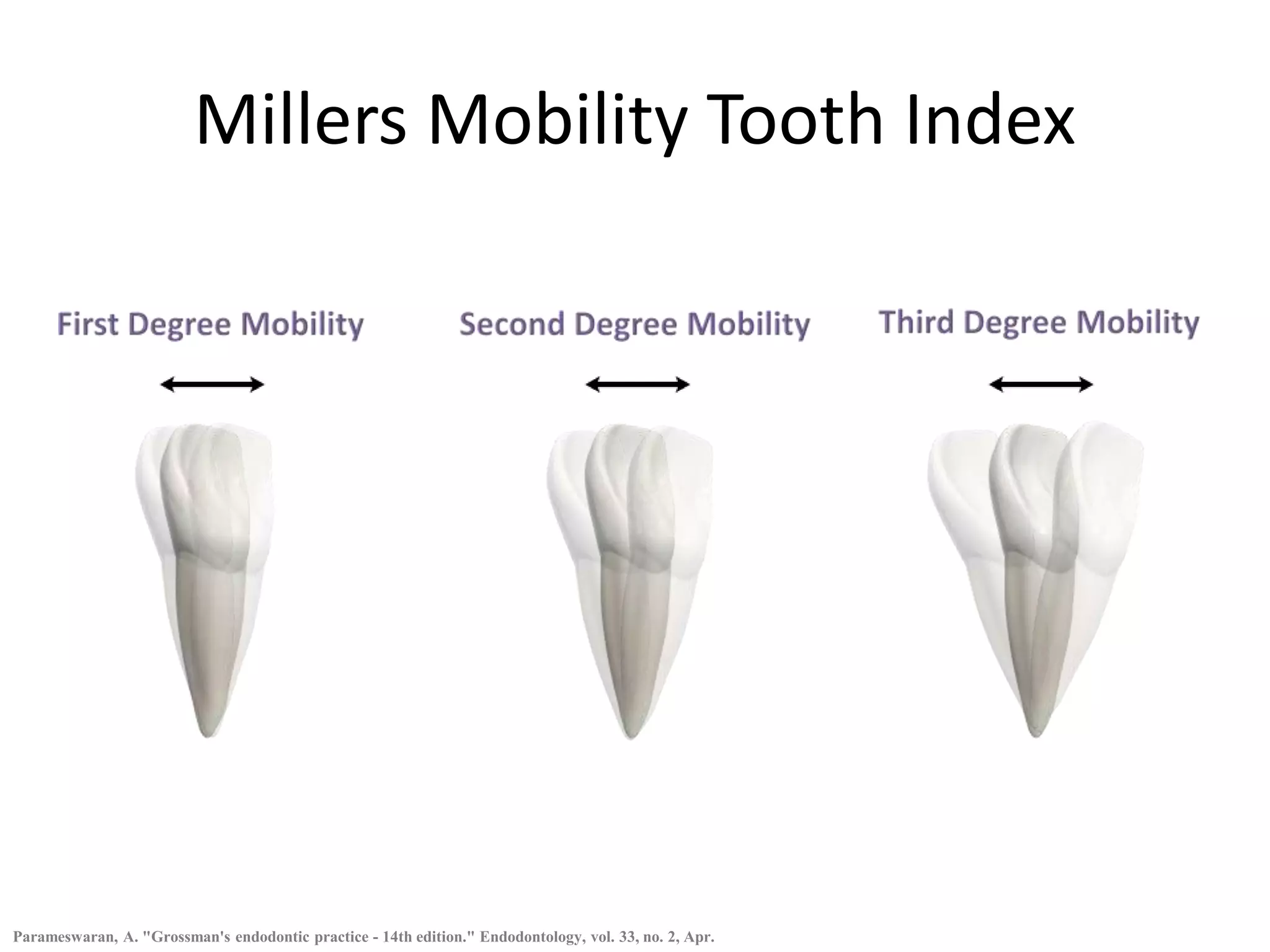 Millers Mobility Tooth Index

First Degree Mobility

Second Degree Mobility

Third Degree Mobility

Parameswaran, A. "Grossman's endodontic practice - 14th edition." Endodontology, vol. 33, no. 2, Apr.